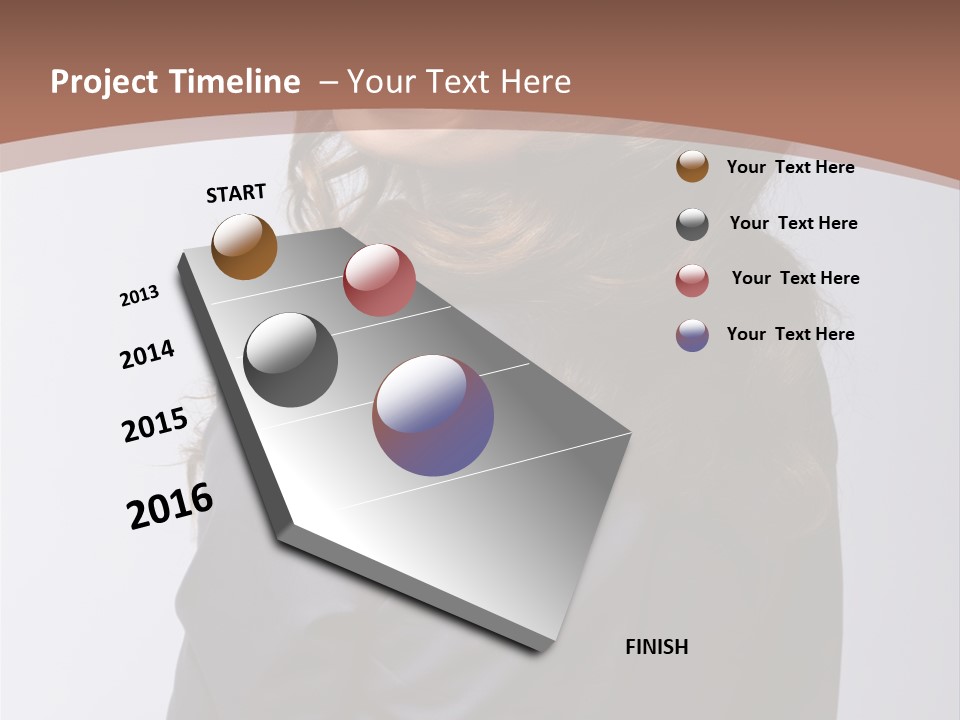 Project Timeline – Your Text Here

START

2013

2014

2015

2016

FINISH

Your Text Here

Your Text Here

Your Text Here

Your Text Here